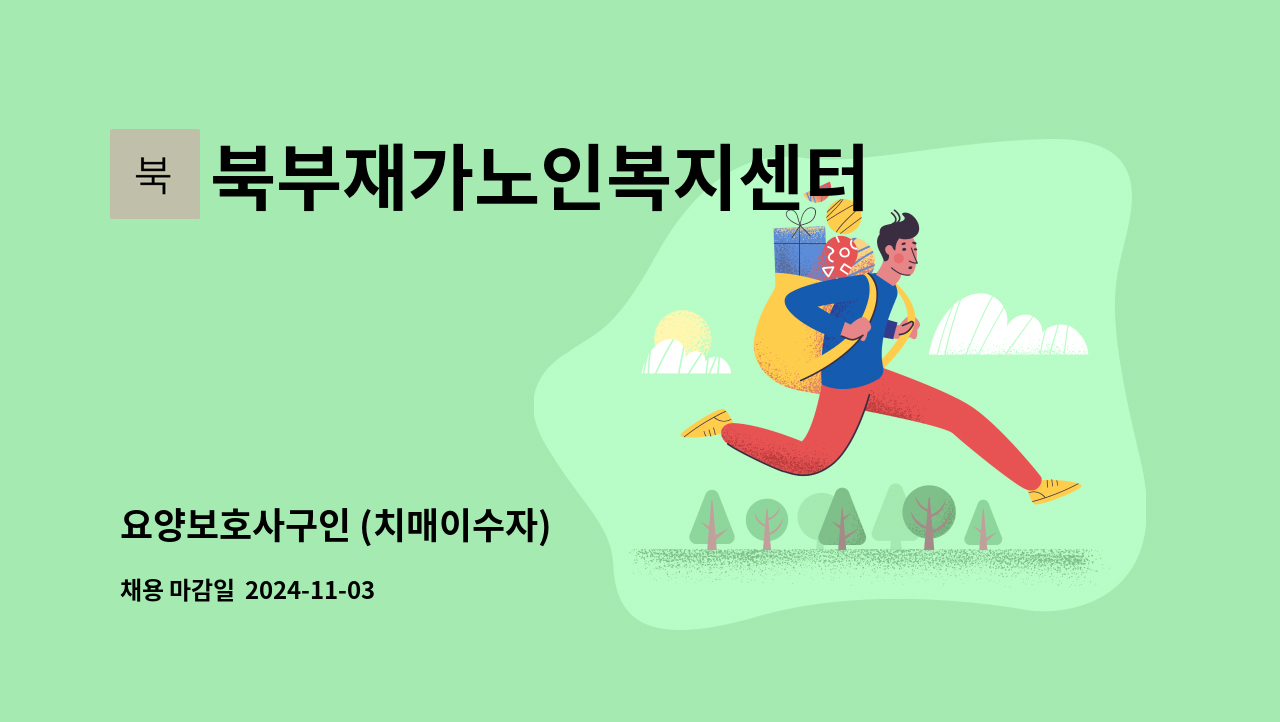 북

북부재가노인복지센터

요양보호사구인 (치매이수자)

채용 마감일 2024-11-03